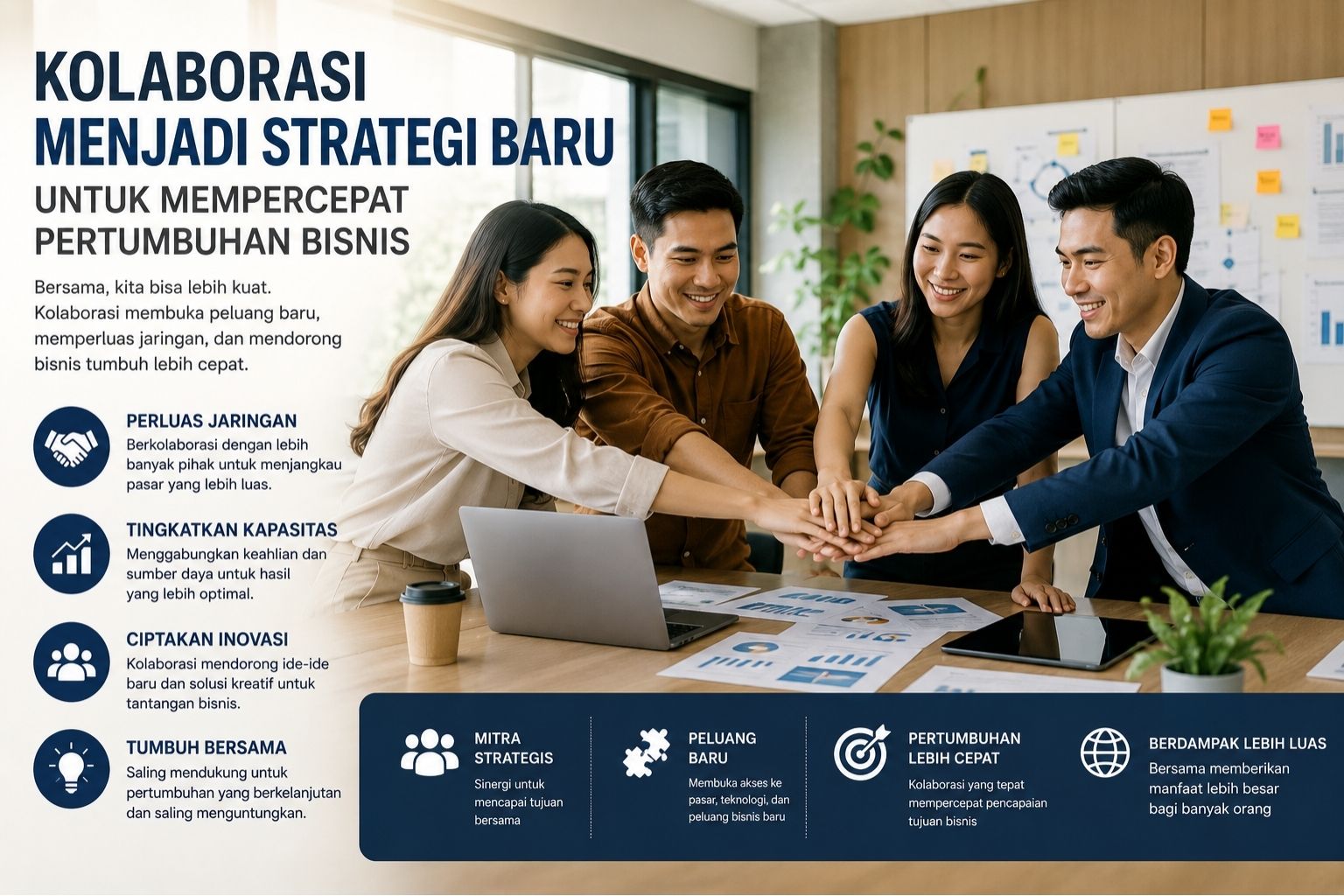 KOLABORASI
MENJADI STRATEGI BARU
UNTUK MEMPERCEPAT PERTUMBUHAN BISNIS

Bersama, kita bisa lebih kuat. Kolaborasi membuka peluang baru, memperluas jaringan, dan mendorong bisnis tumbuh lebih cepat.

PERLUAS JARINGAN
Berkolaborasi dengan lebih banyak pihak untuk menjangkau pasar yang lebih luas.

TINGKATKAN KAPASITAS
Menggabungkan keahlian dan sumber daya untuk hasil yang lebih optimal.

CIPTAKAN INOVASI
Kolaborasi mendorong ide-ide baru dan solusi kreatif untuk tantangan bisnis.

TUMBUH BERSAMA
Saling mendukung untuk pertumbuhan yang berkelanjutan dan saling menguntungkan.

MITRA STRATEGIS
Sinergi untuk mencapai tujuan bersama

PELUANG BARU
Membuka akses ke pasar, teknologi, dan peluang bisnis baru

PERTUMBUHAN LEBIH CEPAT
Kolaborasi yang tepat mempercepat pencapaian tujuan bisnis

BERDAMPAK LEBIH LUAS
Bersama memberikan manfaat lebih besar bagi banyak orang